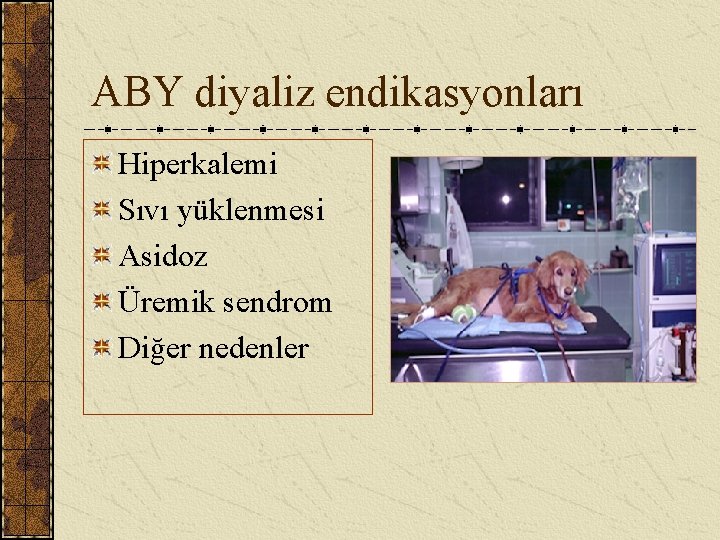 ABY diyaliz endikasyonları

Hiperkalemi

Sıvı yüklenmesi

Asidoz

Üremik sendrom

Diğer nedenler